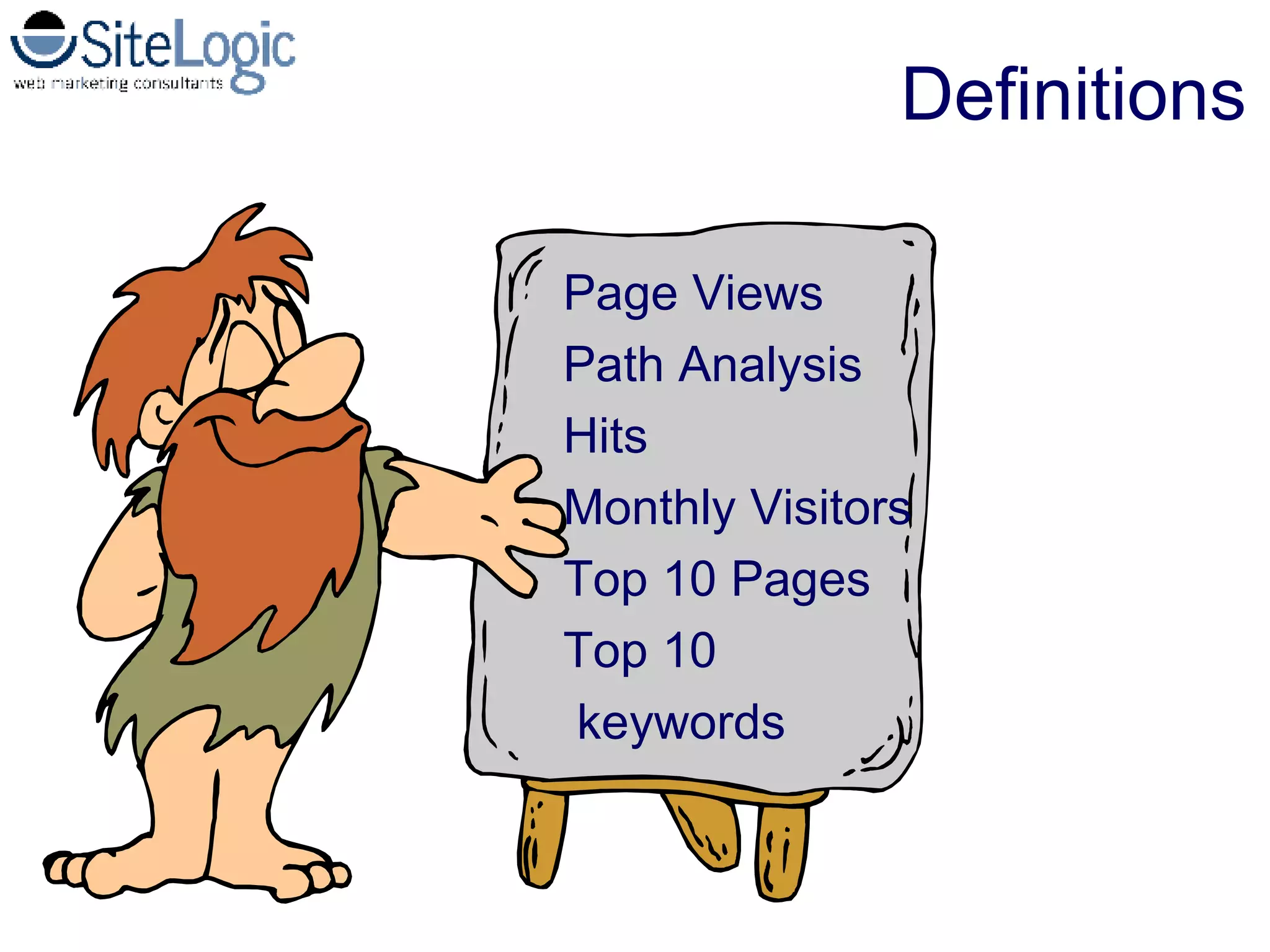 SiteLogic
web marketing consultants

Definitions

Page Views
Path Analysis
Hits
Monthly Visitors
Top 10 Pages
Top 10 keywords